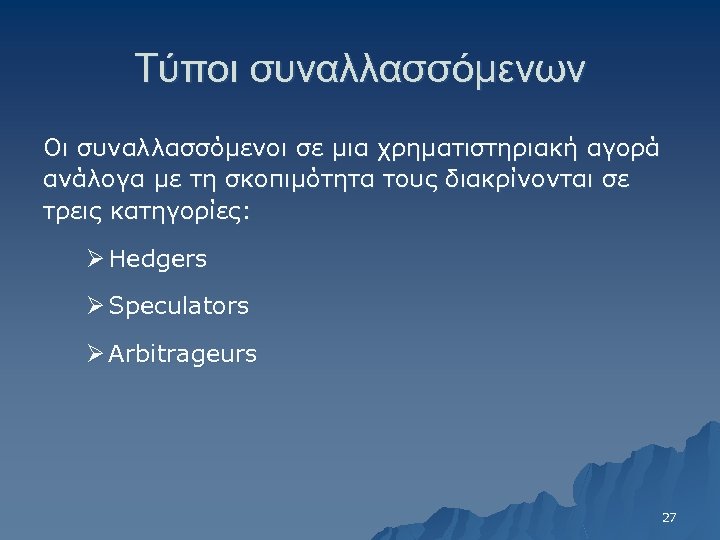 Τύποι συναλλασσόμενων

Οι συναλλασσόμενοι σε μια χρηματιστηριακή αγορά ανάλογα με τη σκοπιμότητα τους διακρίνονται σε τρεις κατηγορίες:

➢ Hedgers

➢ Speculators

➢ Arbitrageurs

27